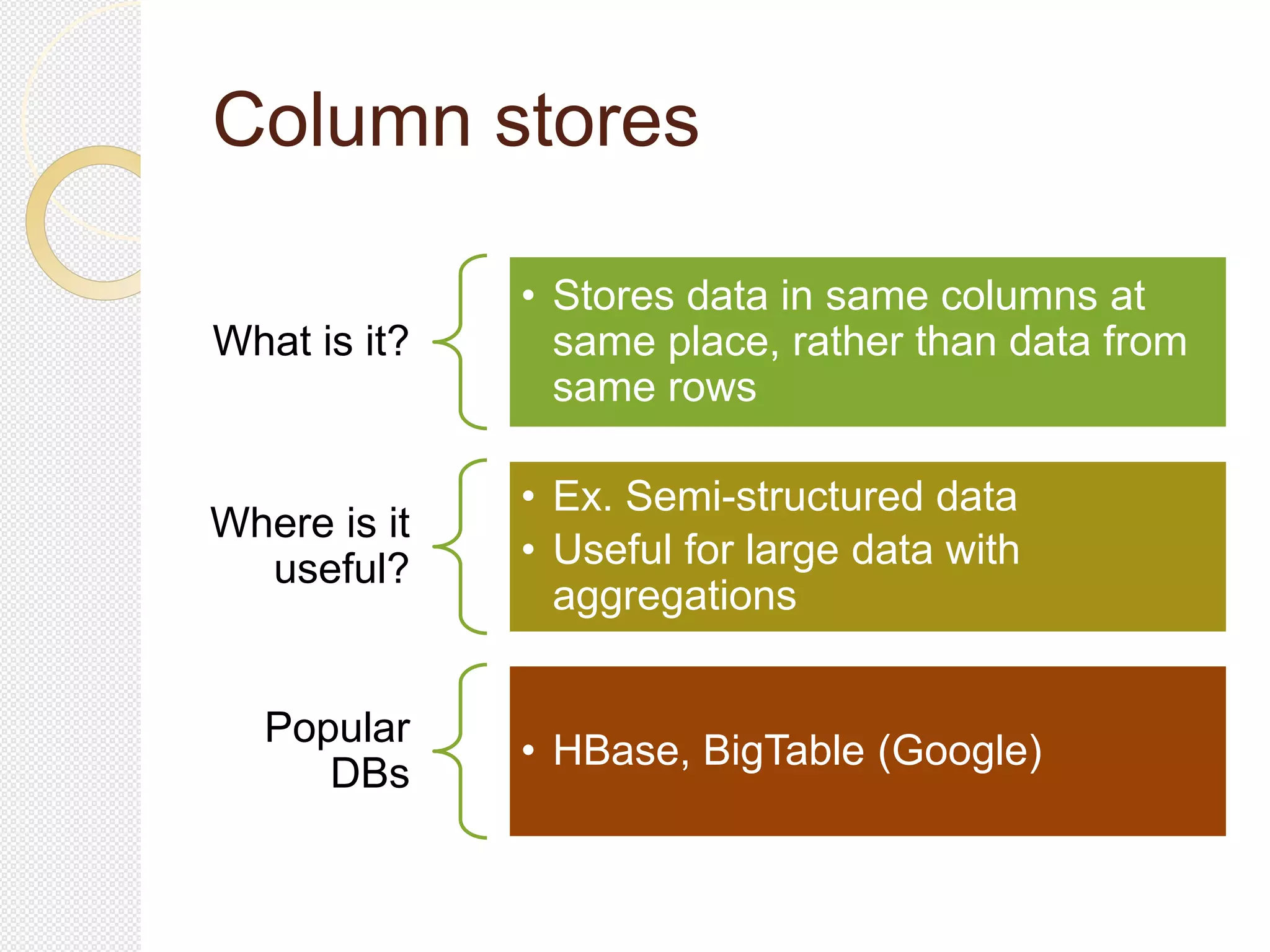 Column stores

What is it?

• Stores data in same columns at same place, rather than data from same rows

Where is it useful?

• Ex. Semi-structured data
• Useful for large data with aggregations

Popular DBs

• HBase, BigTable (Google)